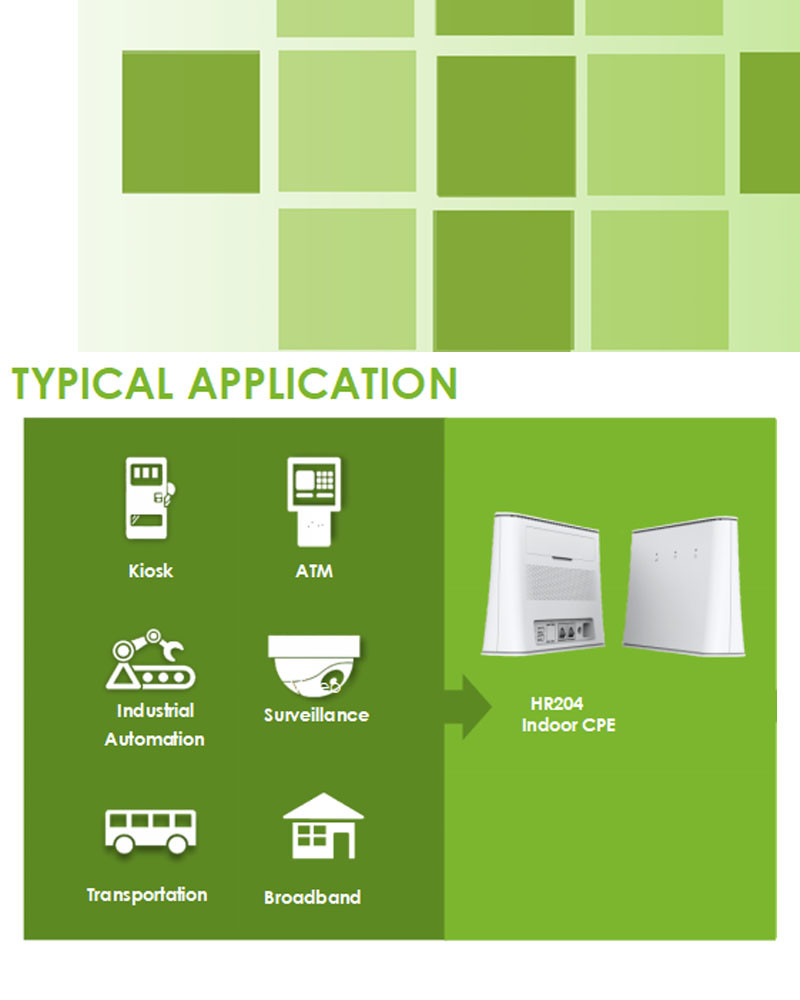 TYPICAL APPLICATION

Kiosk

ATM

Industrial Automation

Surveillance

Transportation

Broadband

HR204
Indoor CPE